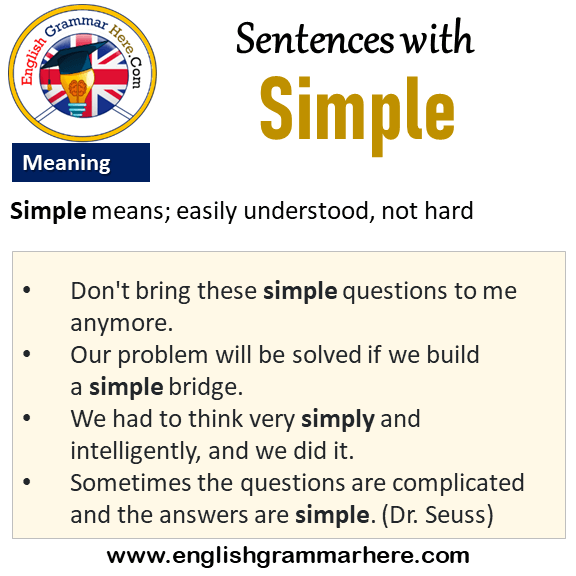 English Grammar Here.Com

Sentences with
Simple

Meaning

Simple means; easily understood, not hard

• Don't bring these simple questions to me anymore.
• Our problem will be solved if we build a simple bridge.
• We had to think very simply and intelligently, and we did it.
• Sometimes the questions are complicated and the answers are simple. (Dr. Seuss)

www.englishgrammarhere.com